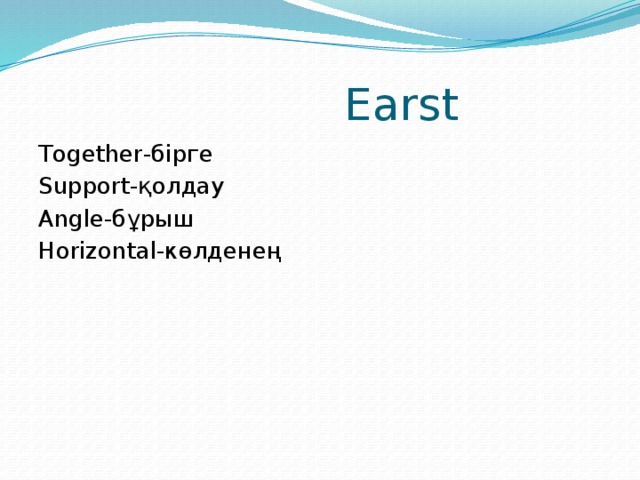 Earst

Together-бірге
Support-қолдау
Angle-бұрыш
Horizontal-көлденең